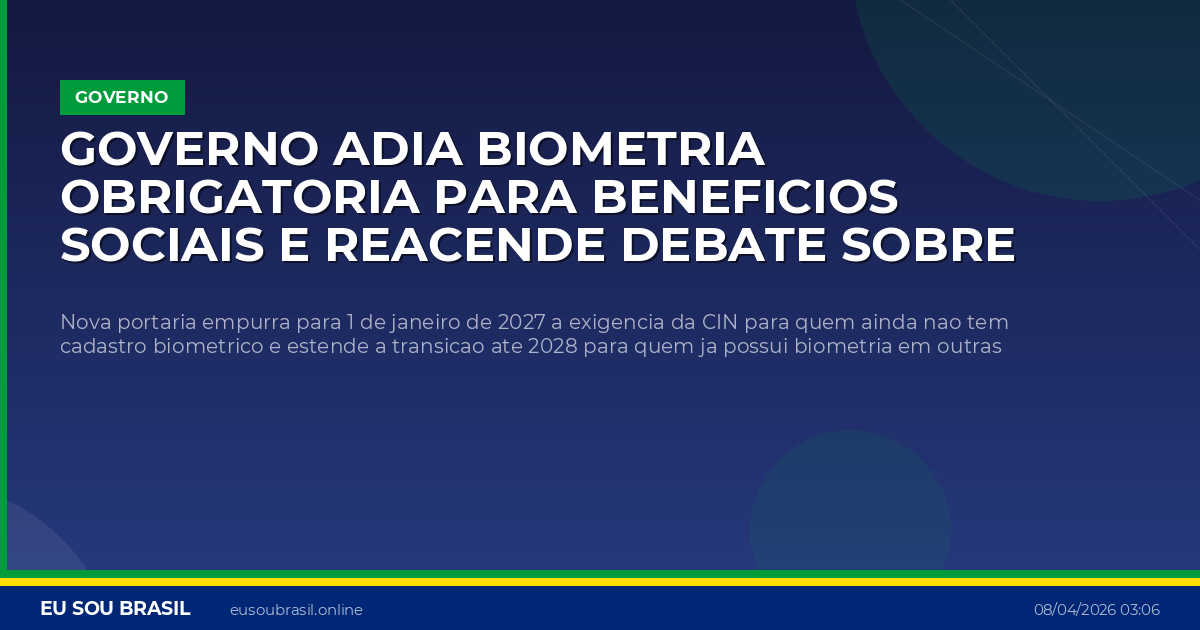 GOVERNO

GOVERNO ADIA BIOMETRIA OBRIGATORIA PARA BENEFICIOS SOCIAIS E REACENDE DEBATE SOBRE

Nova portaria empurra para 1 de janeiro de 2027 a exigencia da CIN para quem ainda nao tem cadastro biometrico e estende a transicao ate 2028 para quem ja possui biometria em outras

EU SOU BRASIL eusoubrasil.online 08/04/2026 03:06